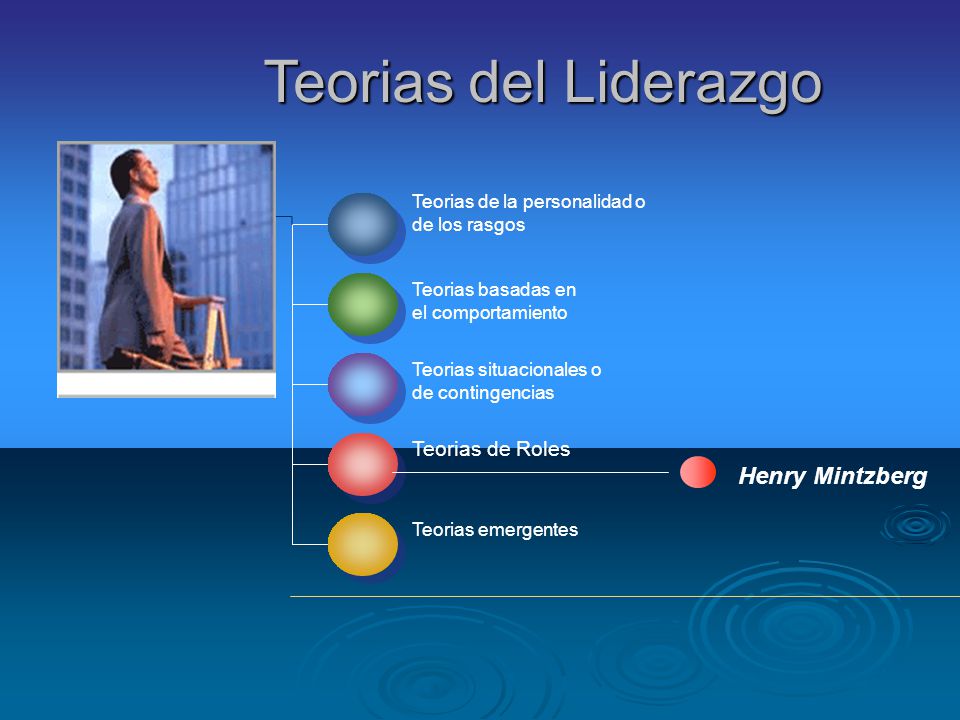 Teorias del Liderazgo

Teorias de la personalidad o de los rasgos

Teorias basadas en el comportamiento

Teorias situacionales o de contingencias

Teorias de Roles

Henry Mintzberg

Teorias emergentes